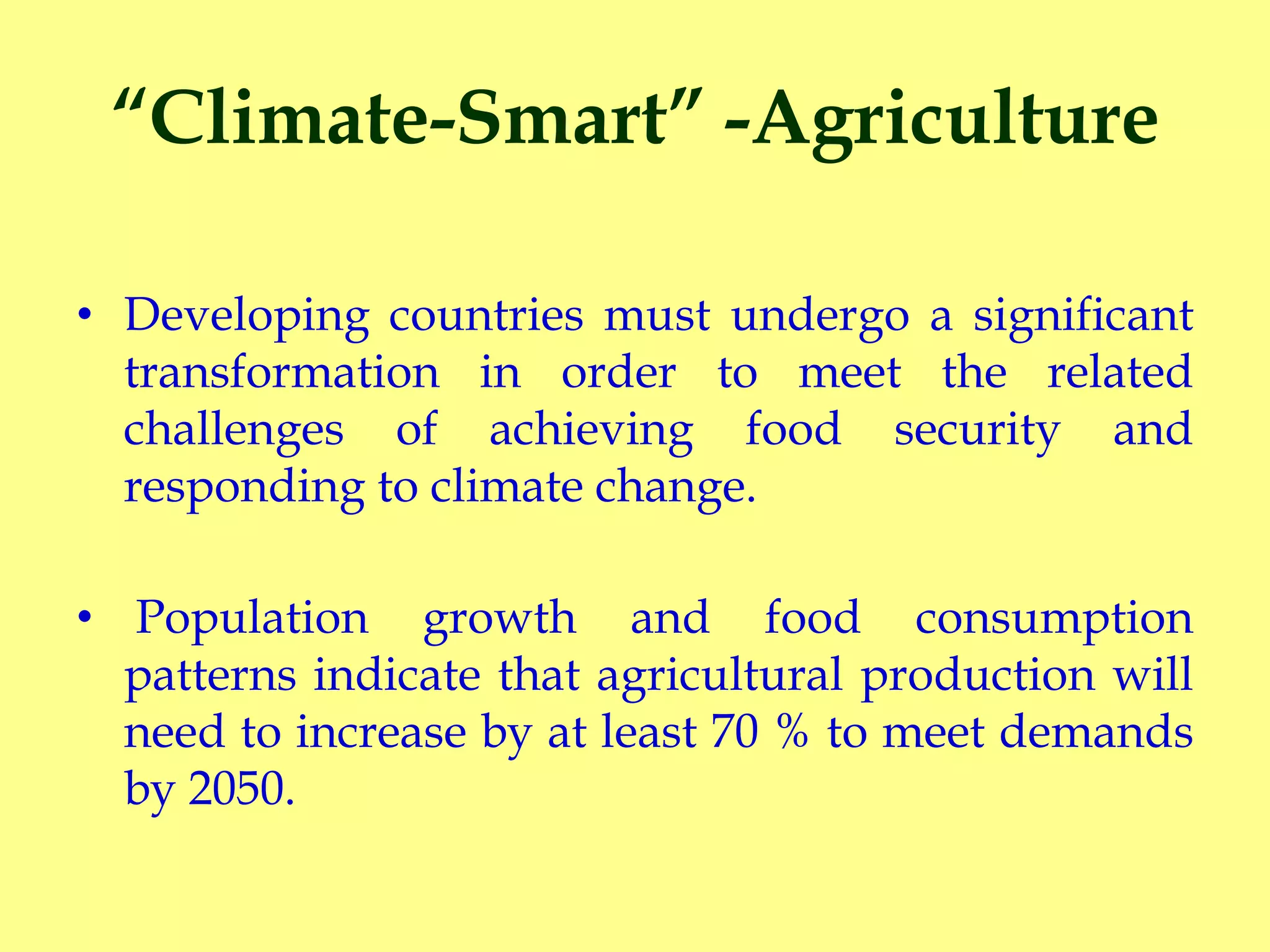 “Climate-Smart” -Agriculture

• Developing countries must undergo a significant transformation in order to meet the related challenges of achieving food security and responding to climate change.

• Population growth and food consumption patterns indicate that agricultural production will need to increase by at least 70 % to meet demands by 2050.